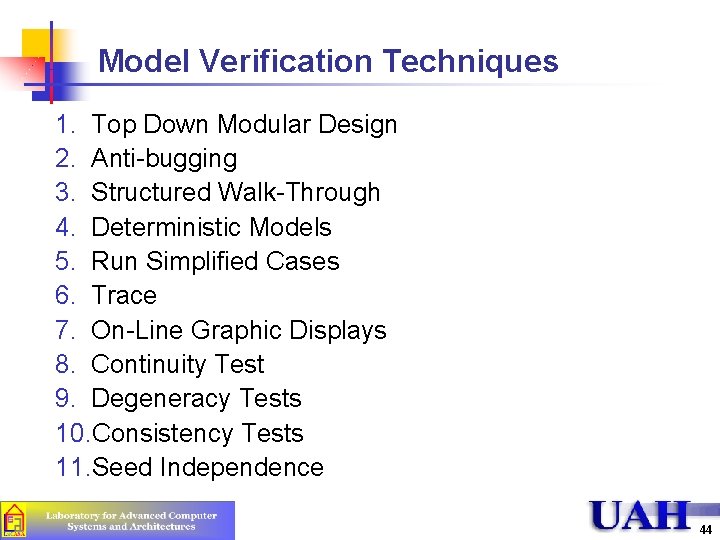 Model Verification Techniques

1. Top Down Modular Design
2. Anti-bugging
3. Structured Walk-Through
4. Deterministic Models
5. Run Simplified Cases
6. Trace
7. On-Line Graphic Displays
8. Continuity Test
9. Degeneracy Tests
10. Consistency Tests
11. Seed Independence

Laboratory for Advanced Computer Systems and Architectures

UAH

44